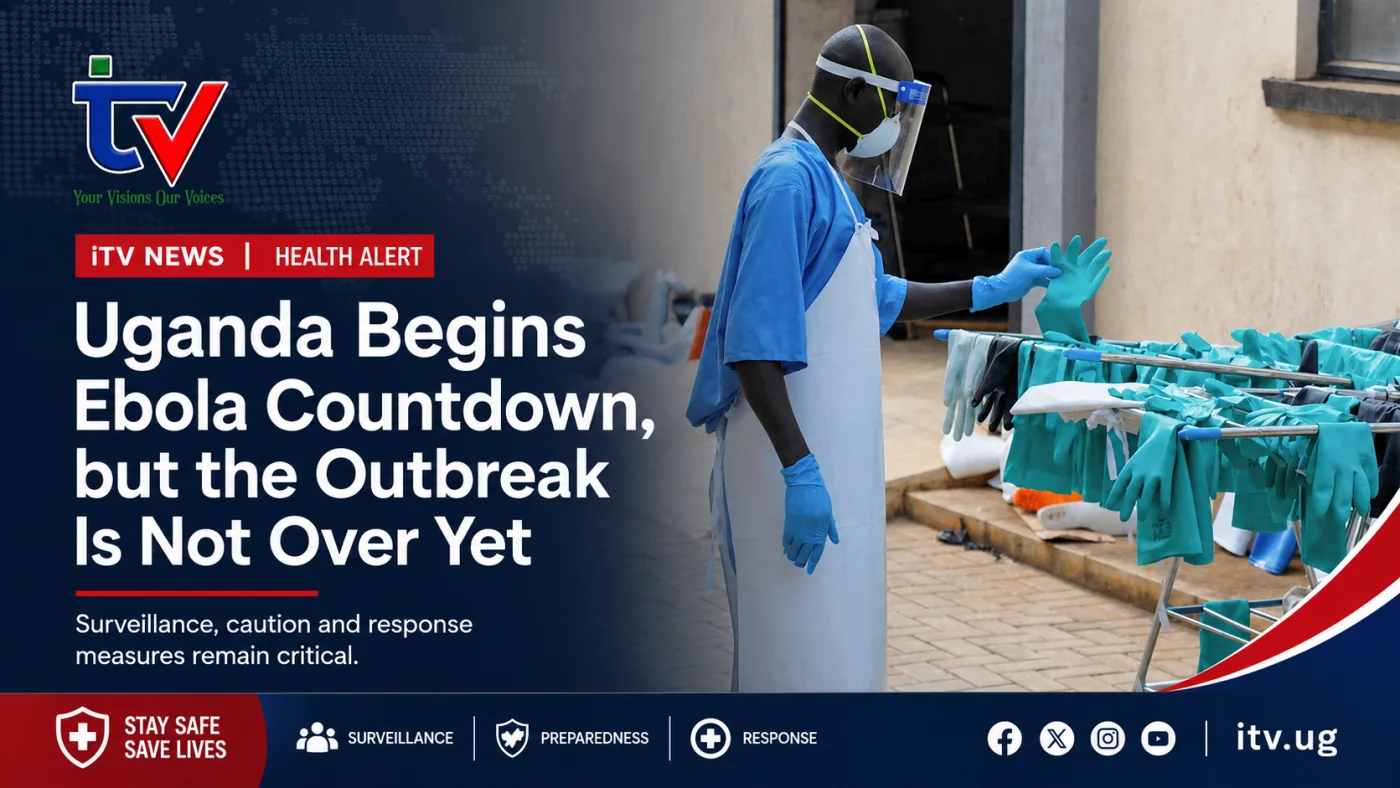 iTV
Your Visions Our Voices

iTV NEWS | HEALTH ALERT

Uganda Begins Ebola Countdown, but the Outbreak Is Not Over Yet

Surveillance, caution and response measures remain critical.

STAY SAFE SAVE LIVES

SURVEILLANCE

PREPAREDNESS

RESPONSE

itv.ug